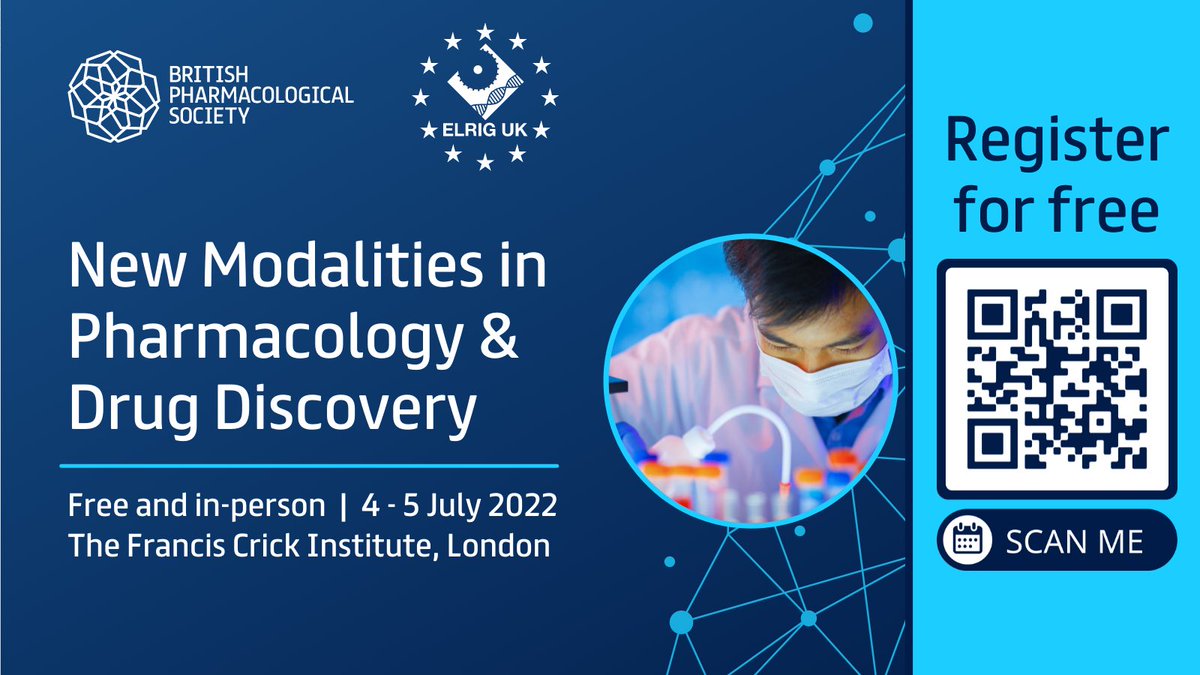 BRITISH PHARMACOLOGICAL SOCIETY

ELRIG UK

New Modalities in Pharmacology & Drug Discovery

Free and in-person | 4 - 5 July 2022
The Francis Crick Institute, London

Register for free

SCAN ME